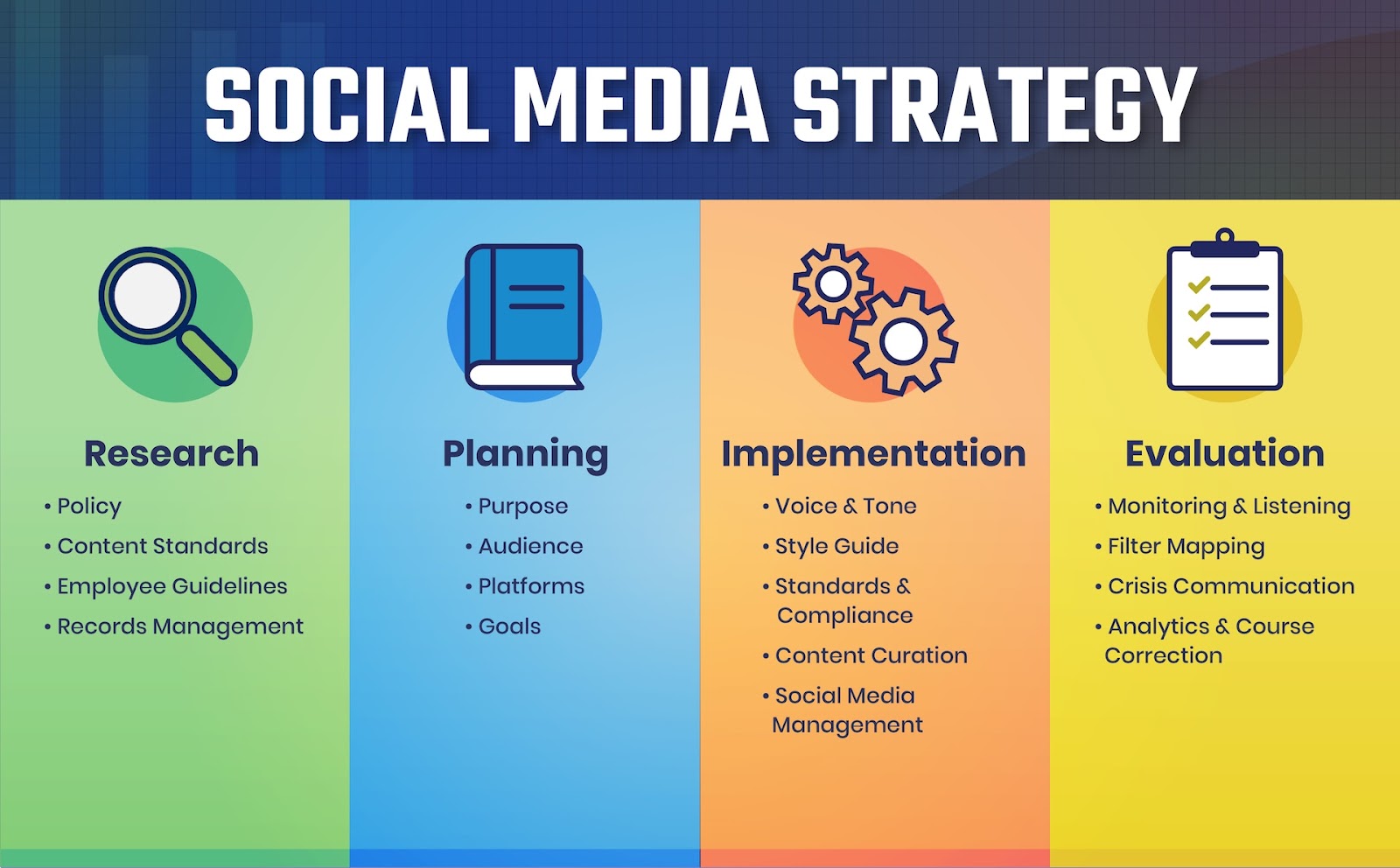 SOCIAL MEDIA STRATEGY

Research

• Policy
• Content Standards
• Employee Guidelines
• Records Management

Planning

• Purpose
• Audience
• Platforms
• Goals

Implementation

• Voice & Tone
• Style Guide
• Standards & Compliance
• Content Curation
• Social Media Management

Evaluation

• Monitoring & Listening
• Filter Mapping
• Crisis Communication
• Analytics & Course Correction